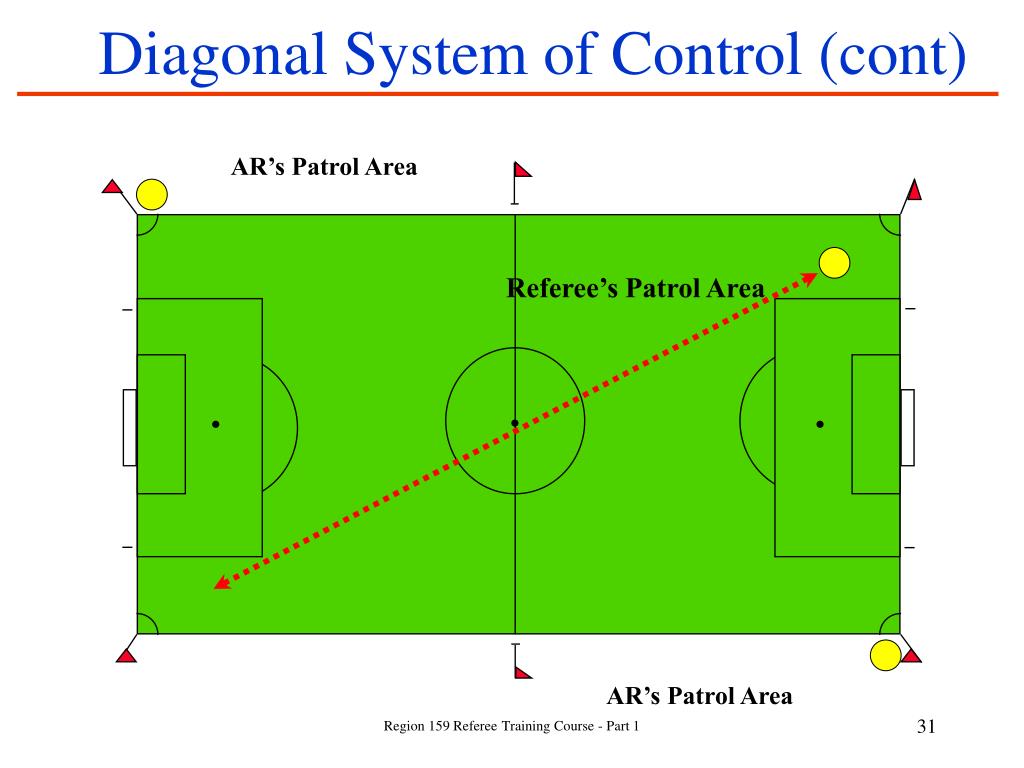 Diagonal System of Control (cont)

AR’s Patrol Area

Referee’s Patrol Area

AR’s Patrol Area

Region 159 Referee Training Course - Part 1

31